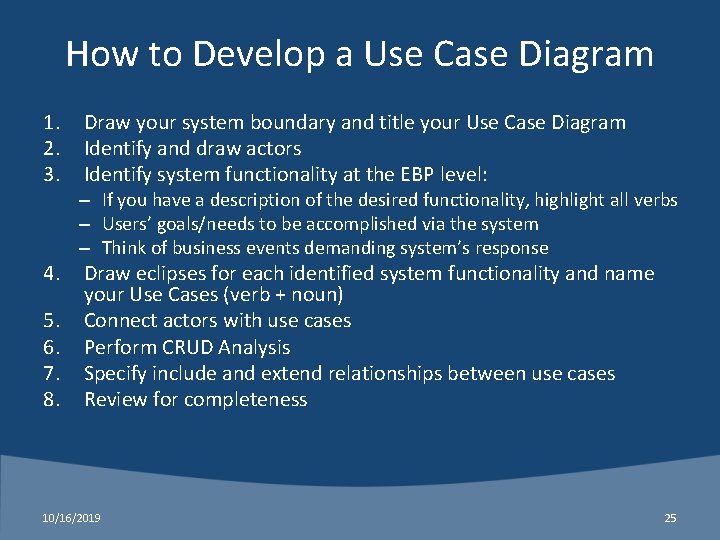 How to Develop a Use Case Diagram

1. Draw your system boundary and title your Use Case Diagram
2. Identify and draw actors
3. Identify system functionality at the EBP level:
– If you have a description of the desired functionality, highlight all verbs
– Users' goals/needs to be accomplished via the system
– Think of business events demanding system's response
4. Draw eclipses for each identified system functionality and name your Use Cases (verb + noun)
5. Connect actors with use cases
6. Perform CRUD Analysis
7. Specify include and extend relationships between use cases
8. Review for completeness

10/16/2019

25